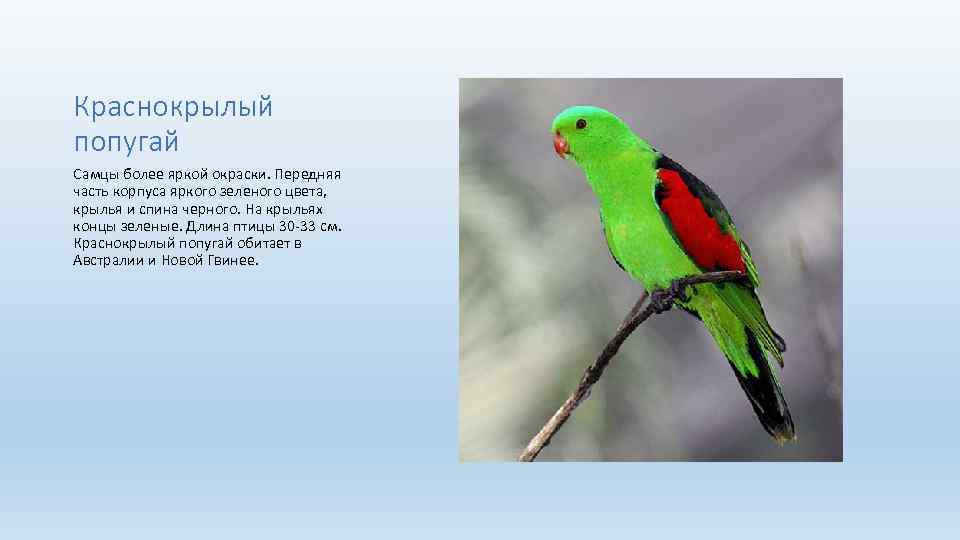 Краснокрылый попугай

Самцы более яркой окраски. Передняя часть корпуса яркого зеленого цвета, крылья и спина черного. На крыльях концы зеленые. Длина птицы 30-33 см. Краснокрылый попугай обитает в Австралии и Новой Гвинее.